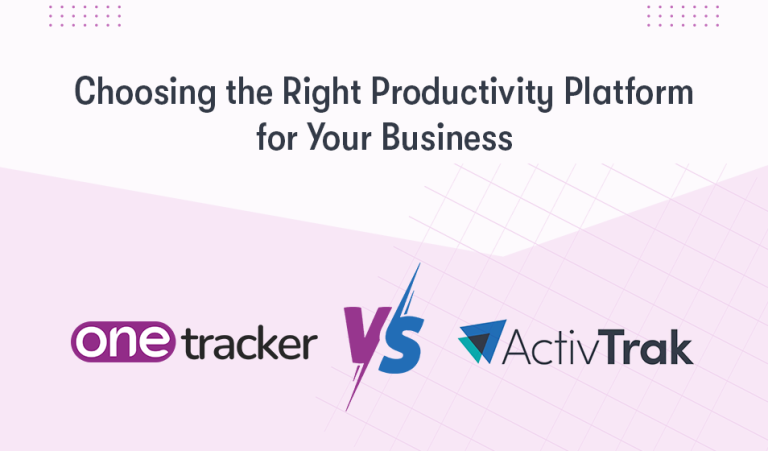 Choosing the Right Productivity Platform for Your Business

one tracker

VS

ActivTrak